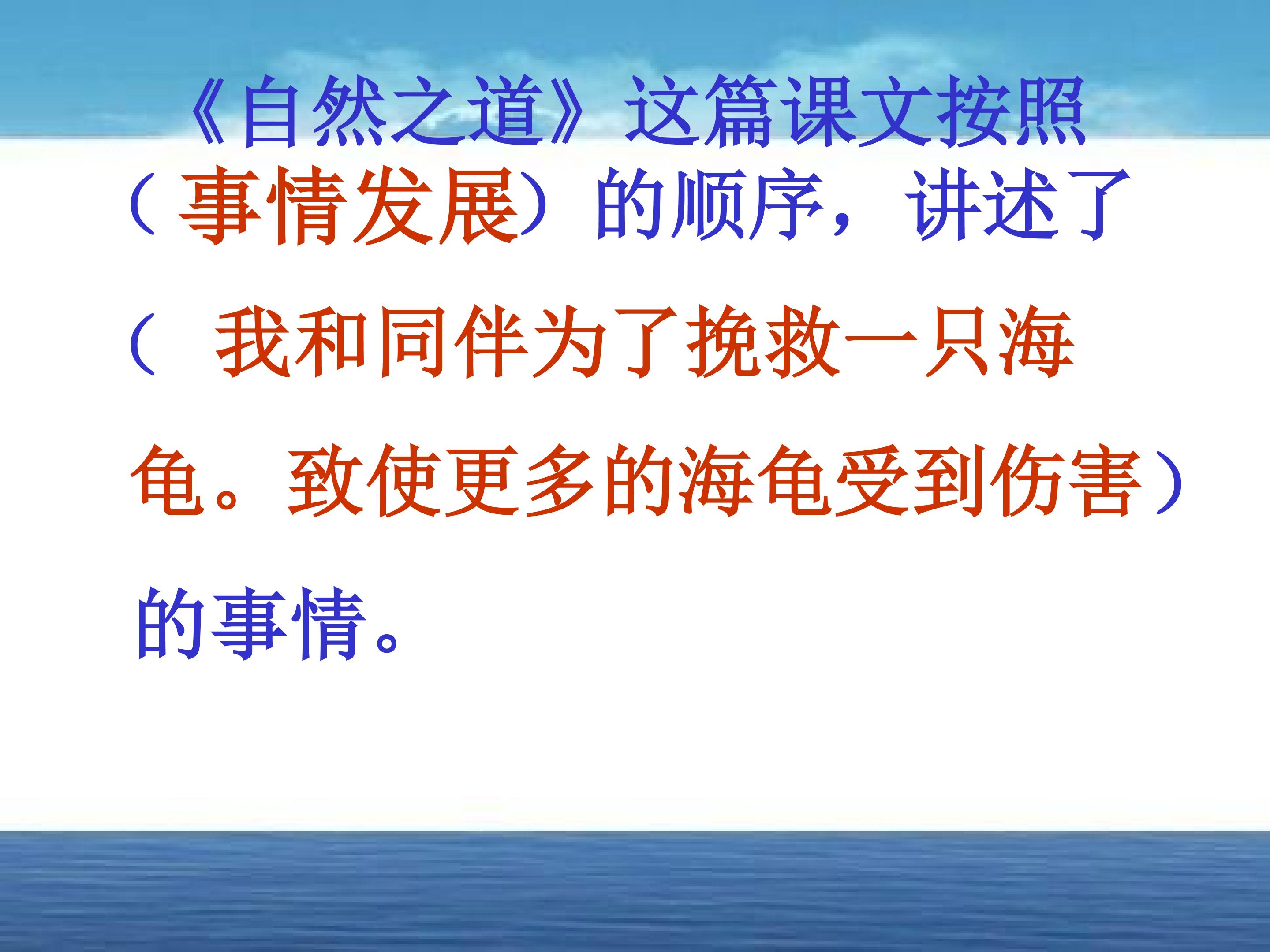 《自然之道》这篇课文按照（事情发展）的顺序，讲述了（ 我和同伴为了挽救一只海龟。致使更多的海龟受到伤害）的事情。